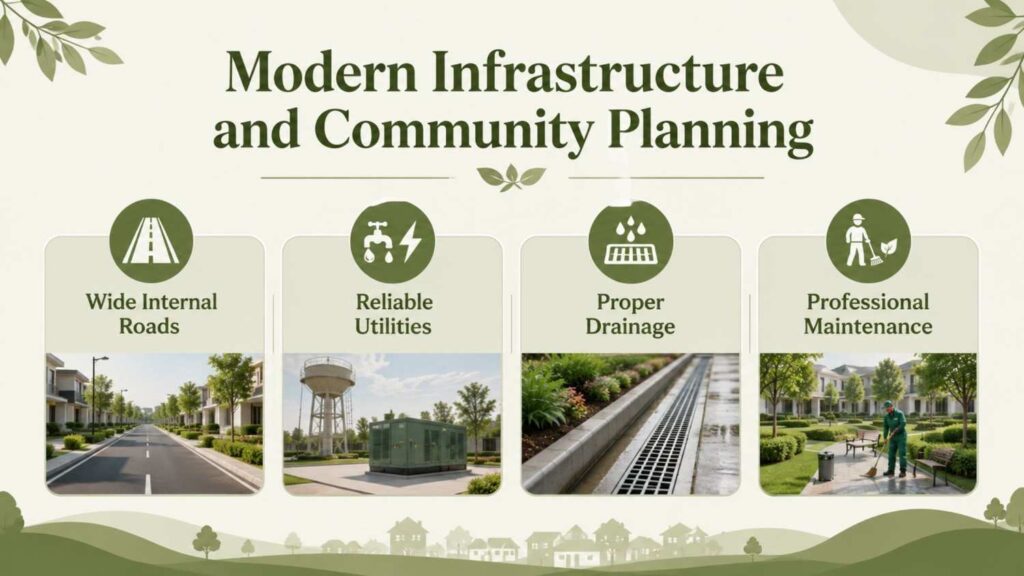 Modern Infrastructure and Community Planning

Wide Internal Roads

Reliable Utilities

Proper Drainage

Professional Maintenance